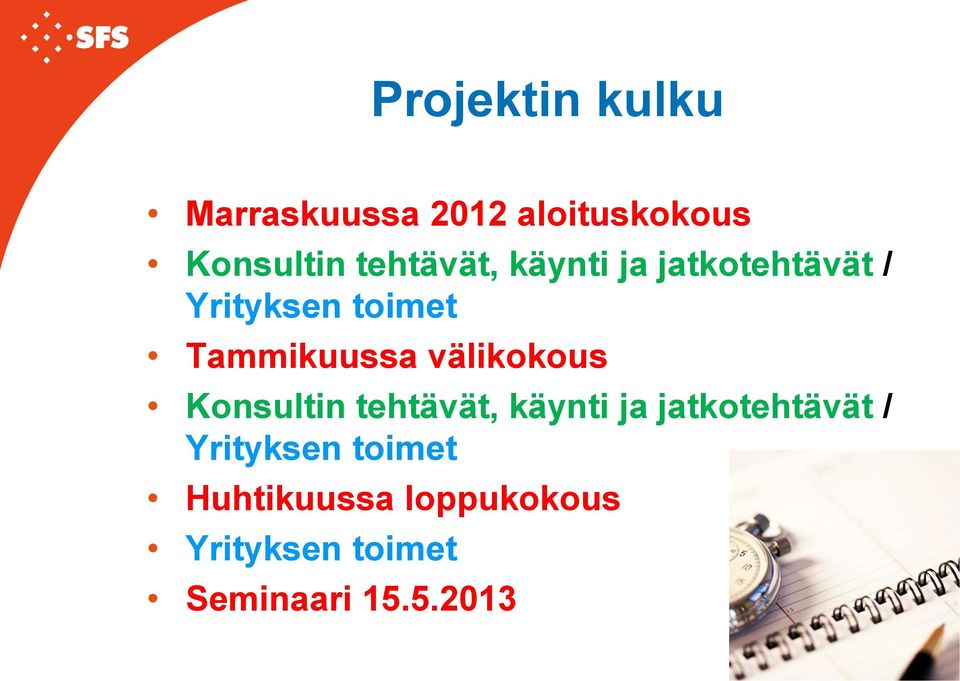 SFS

Projektin kulku

• Marraskuussa 2012 aloituskokous
• Konsultin tehtävät, käynti ja jatkotehtävät / Yrityksen toimet
• Tammikuussa välikokous
• Konsultin tehtävät, käynti ja jatkotehtävät / Yrityksen toimet
• Huhtikuussa loppukokous
• Yrityksen toimet
• Seminaari 15.5.2013